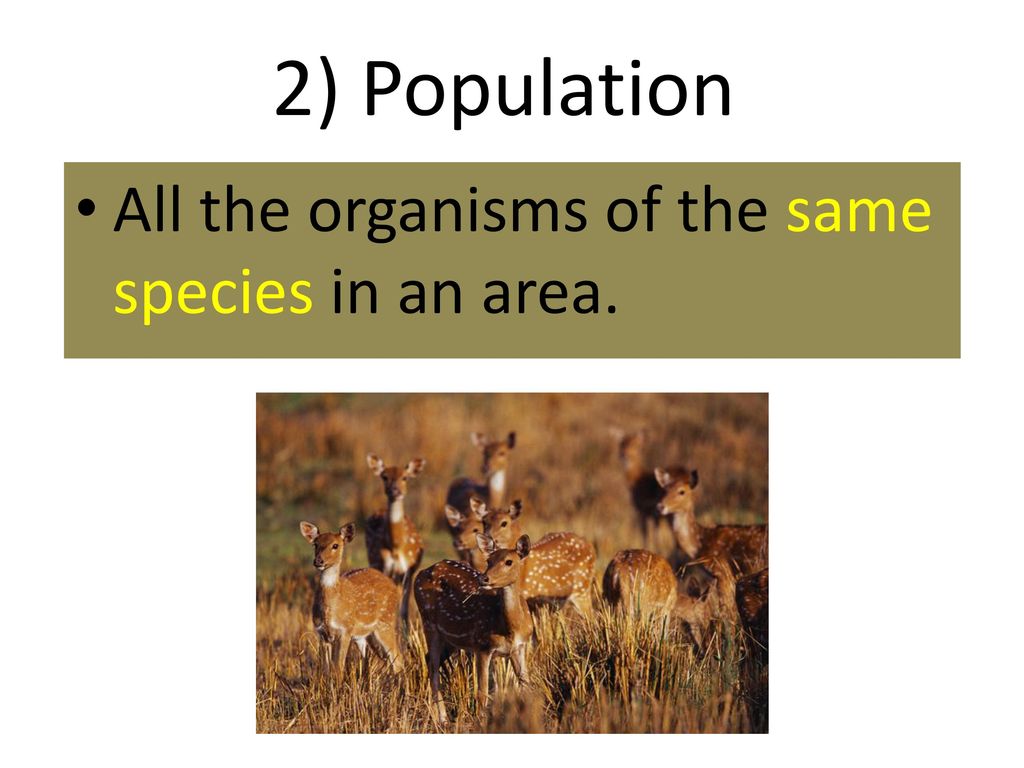 2) Population

• All the organisms of the same species in an area.